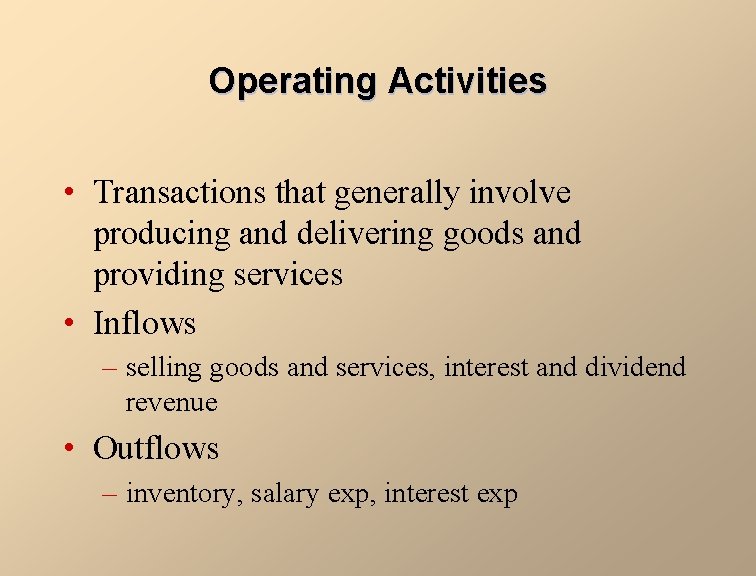 Operating Activities

• Transactions that generally involve producing and delivering goods and providing services

• Inflows

– selling goods and services, interest and dividend revenue

• Outflows

– inventory, salary exp, interest exp